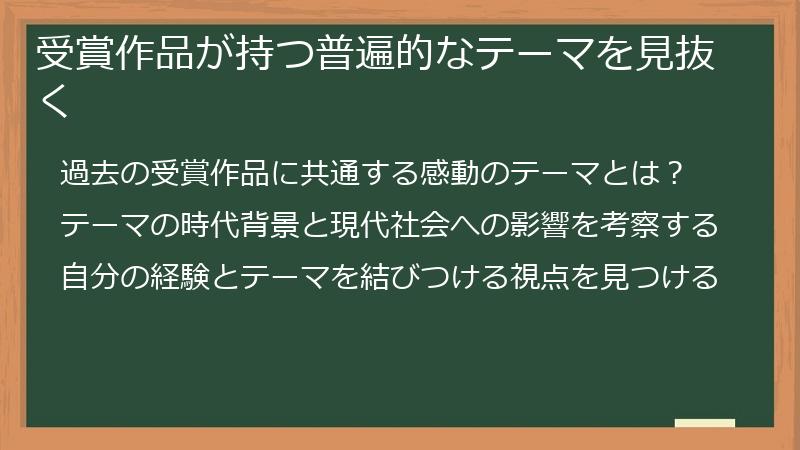 受賞作品が持つ普遍的なテーマを見抜く

過去の受賞作品に共通する感動のテーマとは？

テーマの時代背景と現代社会への影響を考察する

自分の経験とテーマを結びつける視点を見つける